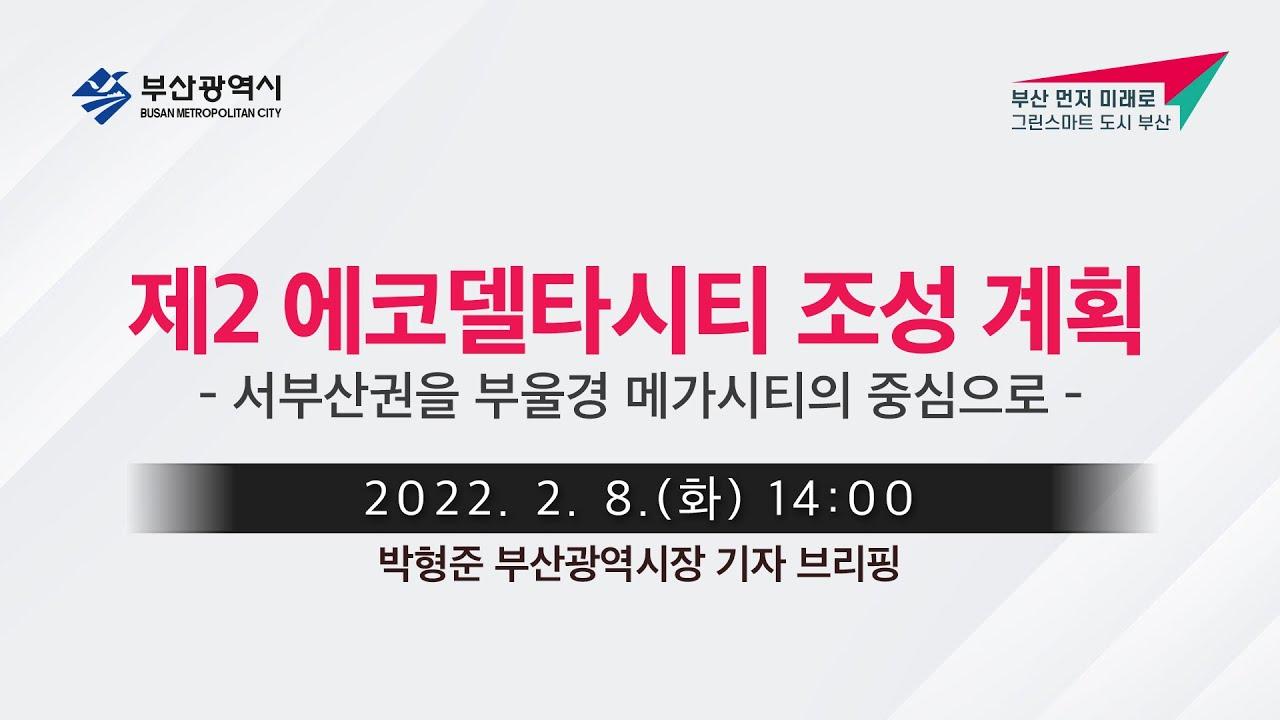 부산광역시
BUSAN METROPOLITAN CITY

부산 먼저 미래로
그린스마트 도시 부산

제2 에코델타시티 조성 계획
- 서부산권을 부울경 메가시티의 중심으로 -

2022. 2. 8.(화) 14:00

박형준 부산광역시장 기자 브리핑